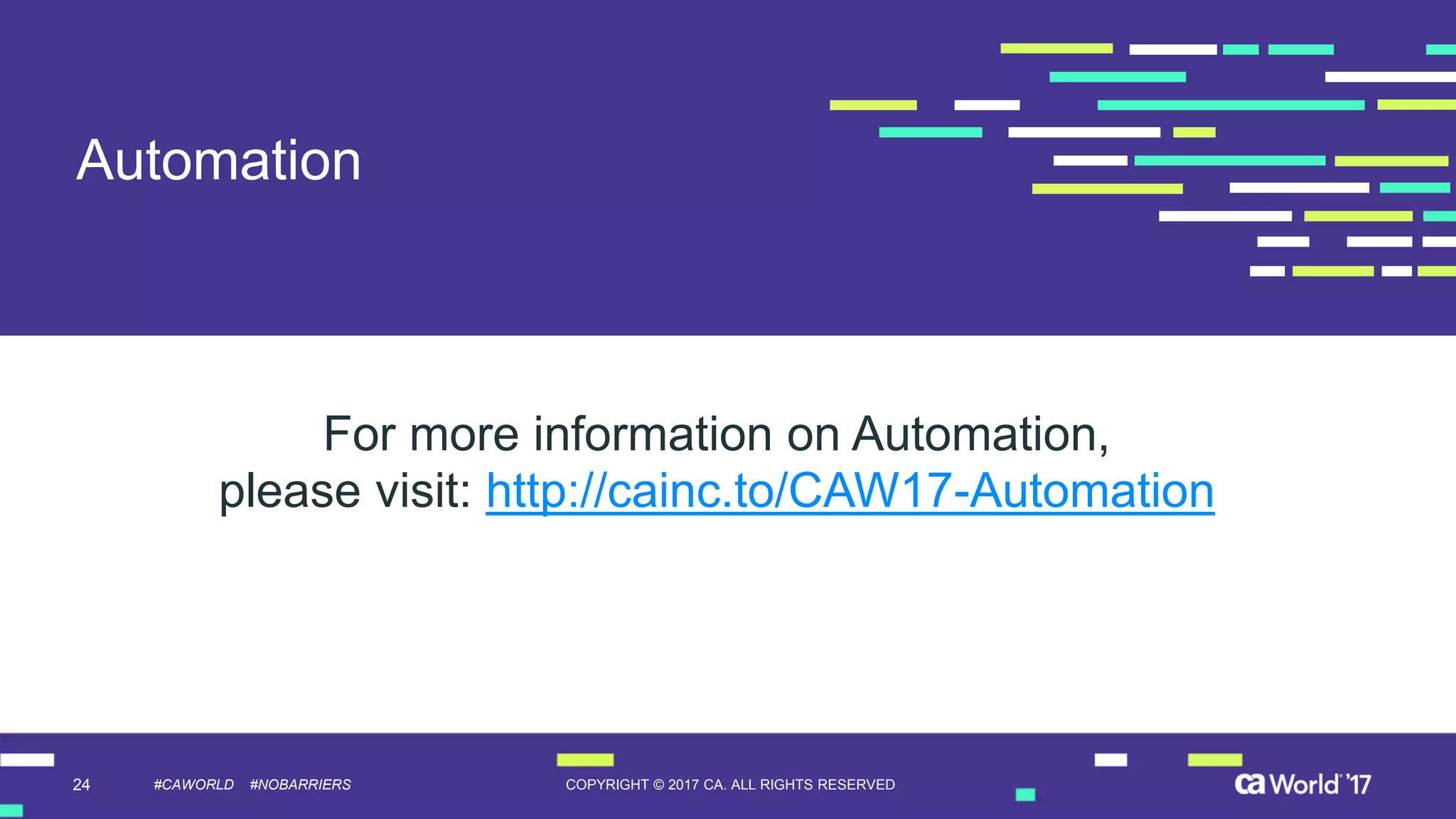 Automation

For more information on Automation, please visit: http://cainc.to/CAW17-Automation

24 #CAWORLD #NOBARRIERS COPYRIGHT © 2017 CA. ALL RIGHTS RESERVED ca World '17